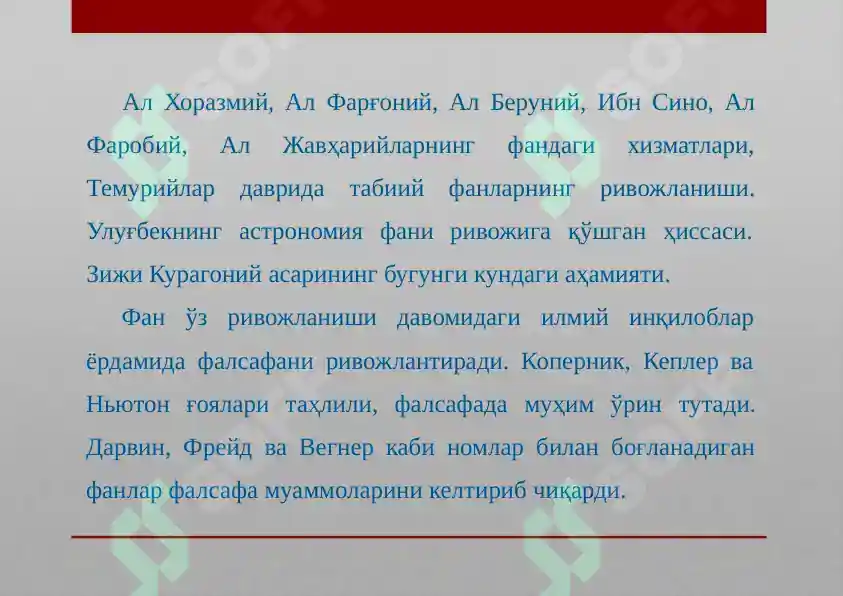 Ал Хоразмий, Ал Фарғоний, Ал Беруний, Ибн Сино, Ал Фаробий, Ал Жавҳарийларнинг фандаги хизматлари, Темурийлар даврида табиий фанларнинг ривожланиши. Улуғбекнинг астрономия фани ривожига қўшган ҳиссаси. Зижи Курагоний асарининг бугунги кундаги аҳамияти.

Фан ўз ривожланиши давомидаги илмий инқилоблар ёрдамида фалсафани ривожлантиради. Коперник, Кеплер ва Ньютон ғоялари таҳлили, фалсафада муҳим ўрин тутади. Дарвин, Фрейд ва Вегнер каби номлар билан боғланадиган фанлар фалсафа муаммоларини келтириб чиқарди.